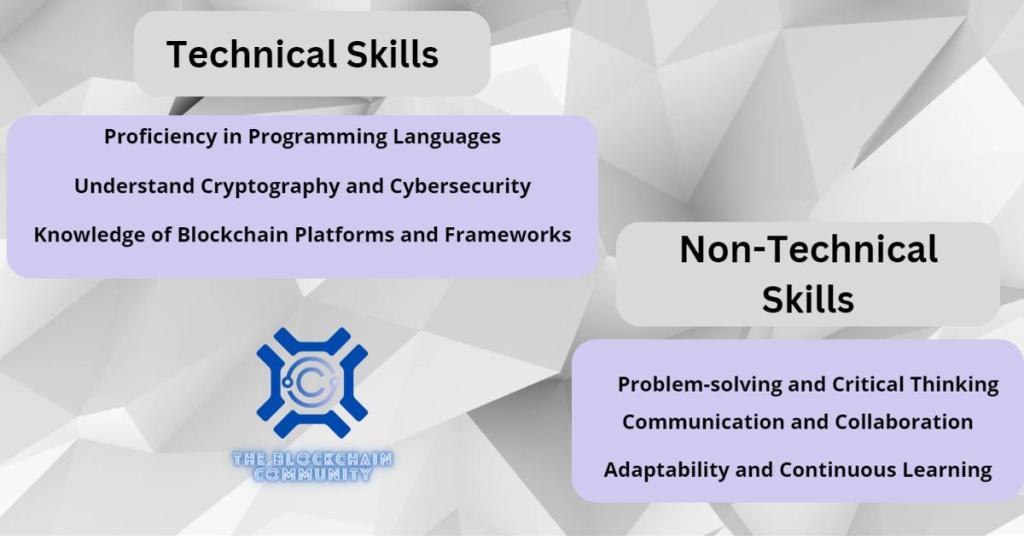 Technical Skills

Proficiency in Programming Languages

Understand Cryptography and Cybersecurity

Knowledge of Blockchain Platforms and Frameworks

Non-Technical Skills

Problem-solving and Critical Thinking

Communication and Collaboration

Adaptability and Continuous Learning

THE BLOCKCHAIN COMMUNITY